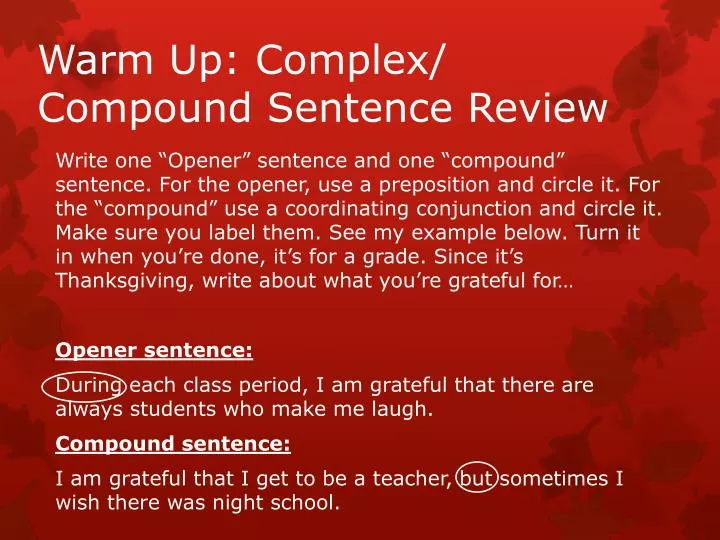 Warm Up: Complex/ Compound Sentence Review

Write one “Opener” sentence and one “compound” sentence. For the opener, use a preposition and circle it. For the “compound” use a coordinating conjunction and circle it. Make sure you label them. See my example below. Turn it in when you’re done, it’s for a grade. Since it’s Thanksgiving, write about what you’re grateful for…

Opener sentence:

During each class period, I am grateful that there are always students who make me laugh.

Compound sentence:

I am grateful that I get to be a teacher, but sometimes I wish there was night school.